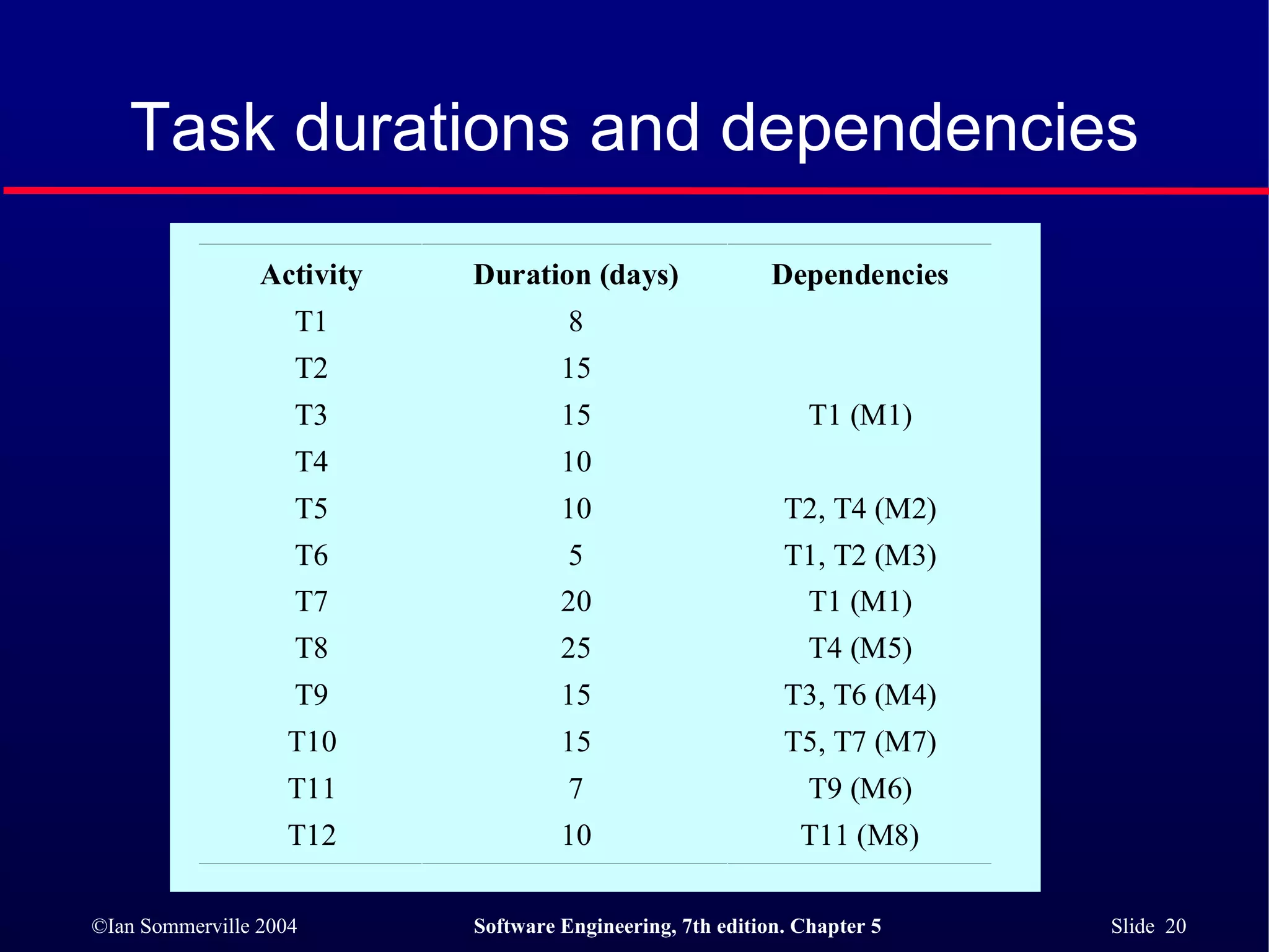 Task durations and dependencies

| Activity | Duration (days) | Dependencies |
|---|---|---|
| T1 | 8 | |
| T2 | 15 | |
| T3 | 15 | T1 (M1) |
| T4 | 10 | |
| T5 | 10 | T2, T4 (M2) |
| T6 | 5 | T1, T2 (M3) |
| T7 | 20 | T1 (M1) |
| T8 | 25 | T4 (M5) |
| T9 | 15 | T3, T6 (M4) |
| T10 | 15 | T5, T7 (M7) |
| T11 | 7 | T9 (M6) |
| T12 | 10 | T11 (M8) |

©Ian Sommerville 2004

Software Engineering, 7th edition. Chapter 5

Slide 20